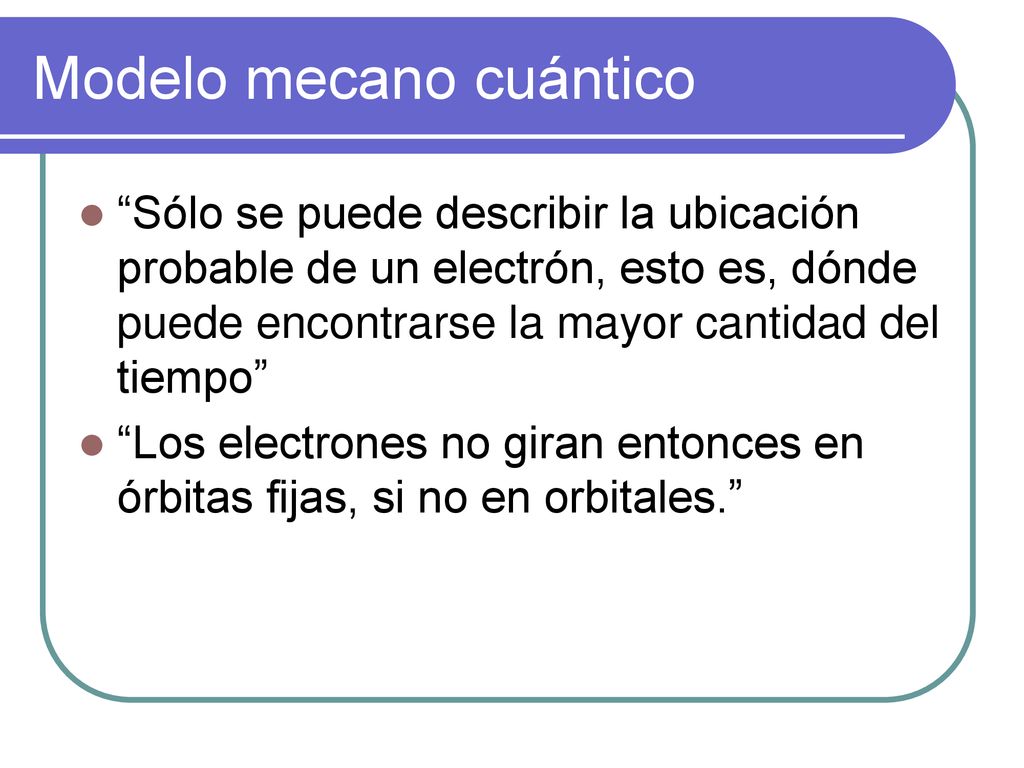 Modelo mecano cuántico

“Sólo se puede describir la ubicación probable de un electrón, esto es, dónde puede encontrarse la mayor cantidad del tiempo”

“Los electrones no giran entonces en órbitas fijas, si no en orbitales.”